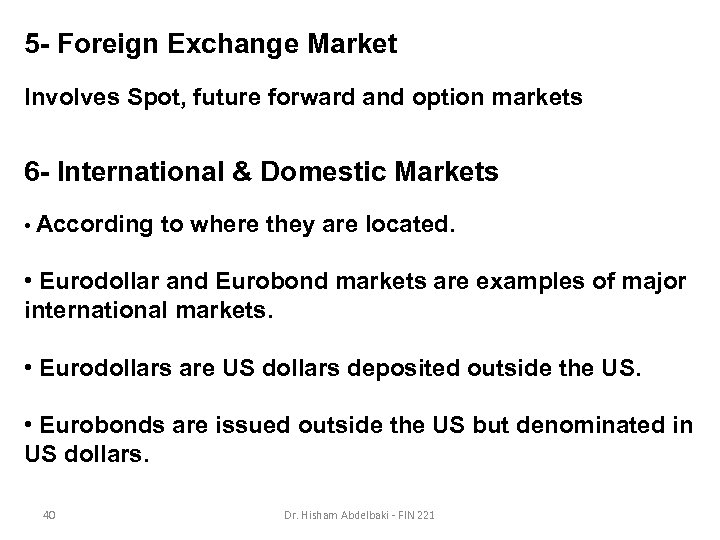 5- Foreign Exchange Market

Involves Spot, future forward and option markets

6- International & Domestic Markets

• According to where they are located.

• Eurodollar and Eurobond markets are examples of major international markets.

• Eurodollars are US dollars deposited outside the US.

• Eurobonds are issued outside the US but denominated in US dollars.

40

Dr. Hisham Abdelbaki - FIN 221